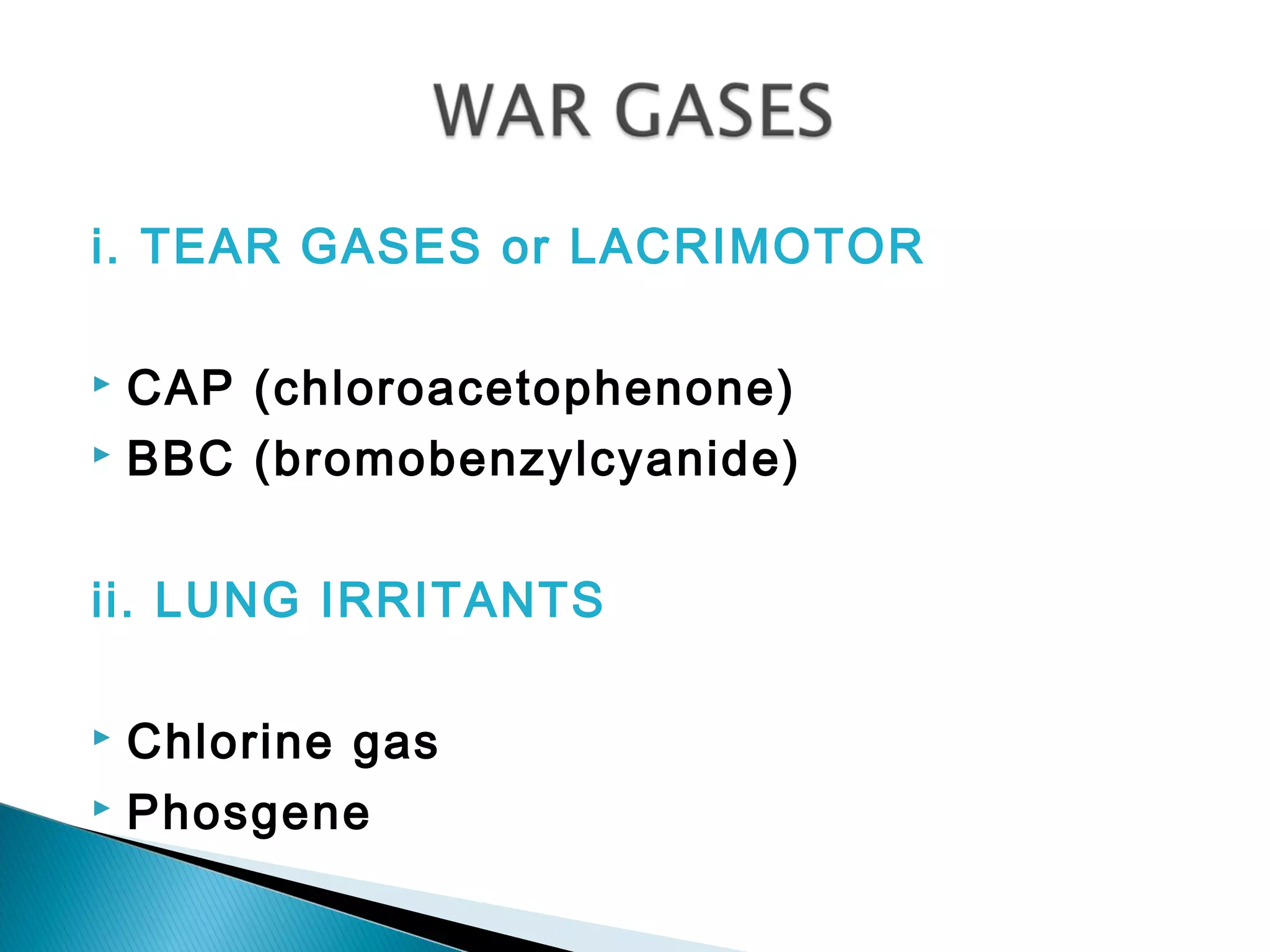 WAR GASES

i. TEAR GASES or LACRIMOTOR

▸ CAP (chloroacetophenone)
▸ BBC (bromobenzylcyanide)

ii. LUNG IRRITANTS

▸ Chlorine gas
▸ Phosgene